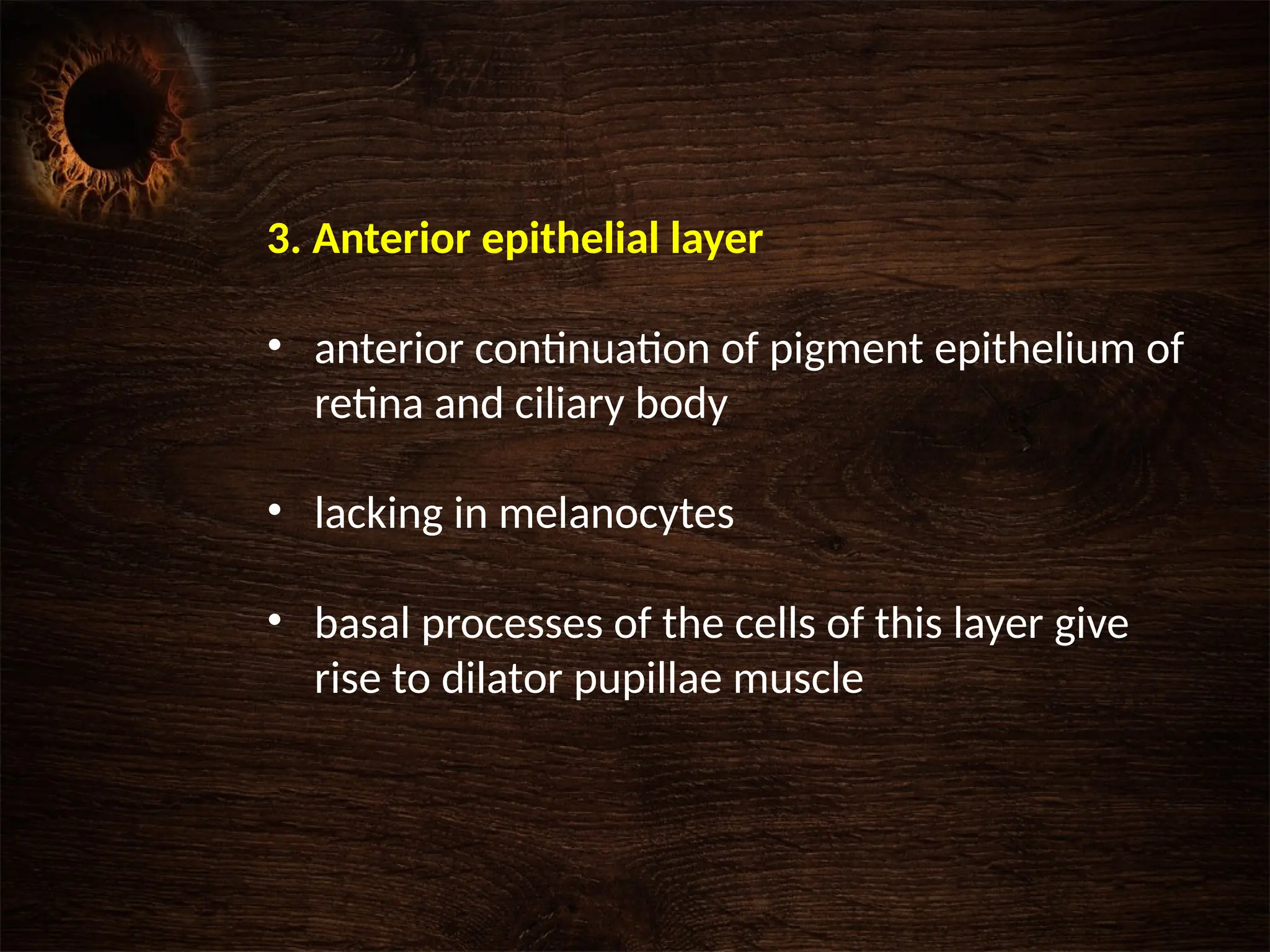 3. Anterior epithelial layer

• anterior continuation of pigment epithelium of retina and ciliary body

• lacking in melanocytes

• basal processes of the cells of this layer give rise to dilator pupillae muscle